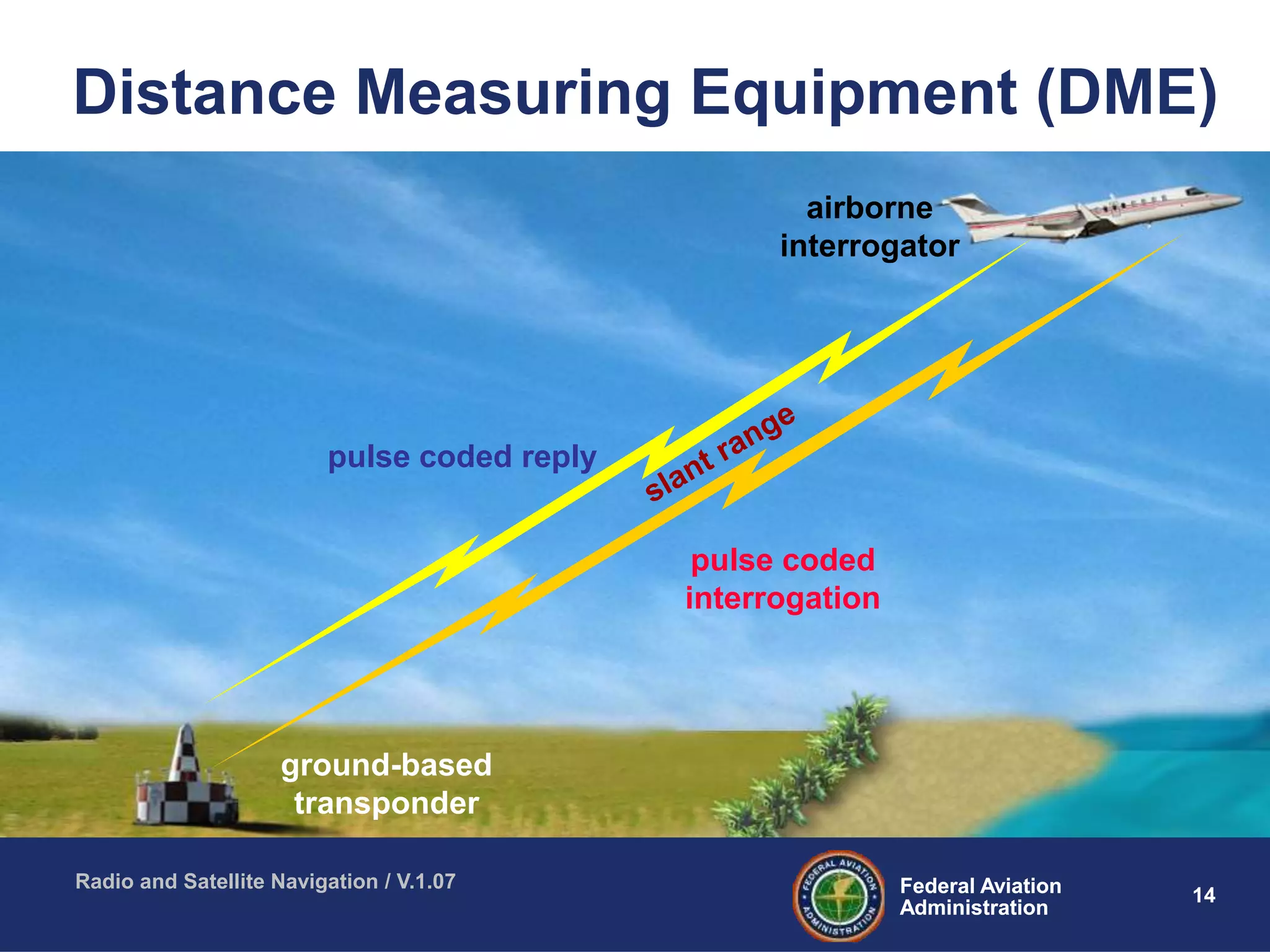 Distance Measuring Equipment (DME)

airborne interrogator

pulse coded reply

slant range

pulse coded interrogation

ground-based transponder

Radio and Satellite Navigation / V.1.07

FEDERAL AVIATION ADMINISTRATION

Federal Aviation Administration

14